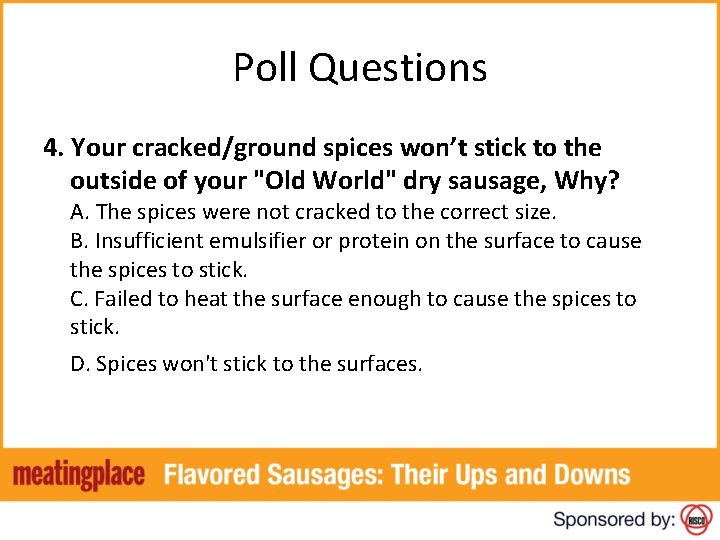 Poll Questions

4. Your cracked/ground spices won’t stick to the outside of your "Old World" dry sausage, Why?

A. The spices were not cracked to the correct size.

B. Insufficient emulsifier or protein on the surface to cause the spices to stick.

C. Failed to heat the surface enough to cause the spices to stick.

D. Spices won't stick to the surfaces.

meatingplace Flavored Sausages: Their Ups and Downs

Sponsored by: RISCO